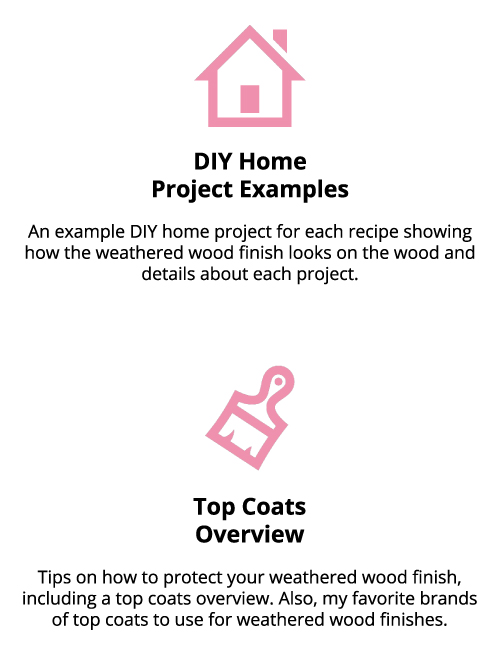 DIY Home
Project Examples

An example DIY home project for each recipe showing how the weathered wood finish looks on the wood and details about each project.

Top Coats
Overview

Tips on how to protect your weathered wood finish, including a top coats overview. Also, my favorite brands of top coats to use for weathered wood finishes.